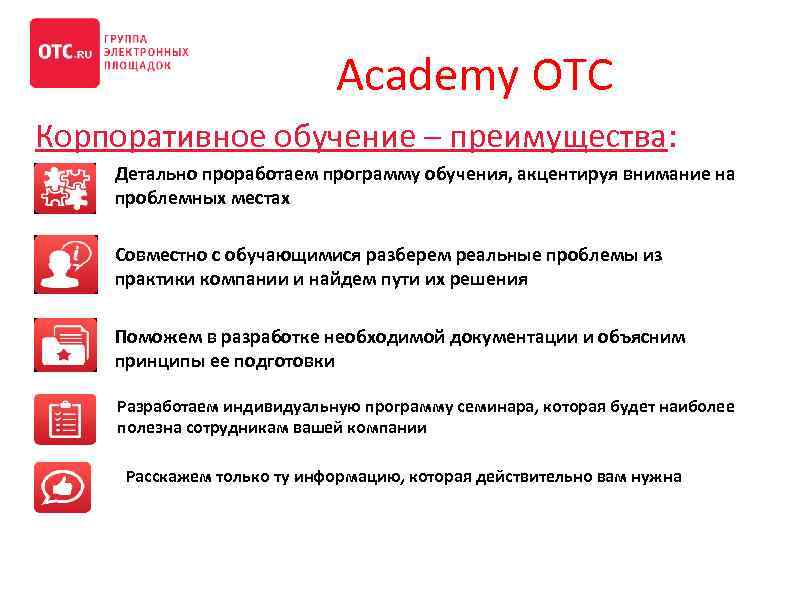 OTC.RU ГРУППА ЭЛЕКТРОННЫХ ПЛОЩАДОК

Academy OTC

Корпоративное обучение – преимущества:

Детально проработаем программу обучения, акцентируя внимание на проблемных местах

Совместно с обучающимися разберем реальные проблемы из практики компании и найдем пути их решения

Поможем в разработке необходимой документации и объясним принципы ее подготовки

Разработаем индивидуальную программу семинара, которая будет наиболее полезна сотрудникам вашей компании

Расскажем только ту информацию, которая действительно вам нужна